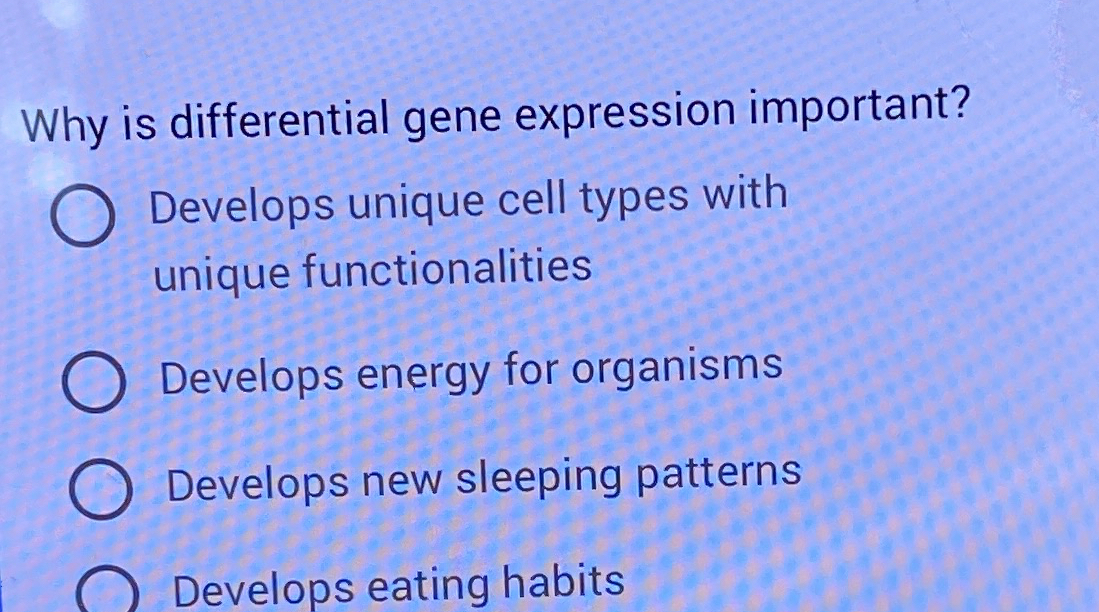 Why is differential gene expression important?

Develops unique cell types with unique functionalities

Develops energy for organisms

Develops new sleeping patterns

Develops eating habits